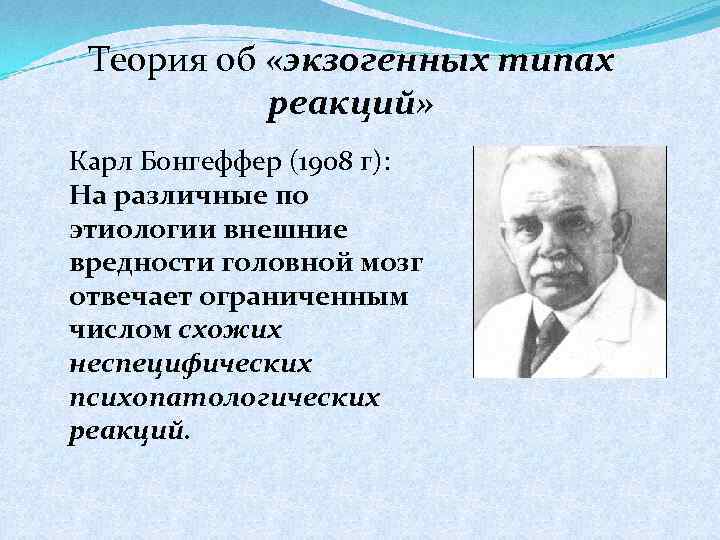 Теория об «экзогенных типах реакций»

Карл Бонгеффер (1908 г):
На различные по этиологии внешние вредности головной мозг отвечает ограниченным числом схожих неспецифических психопатологических реакций.